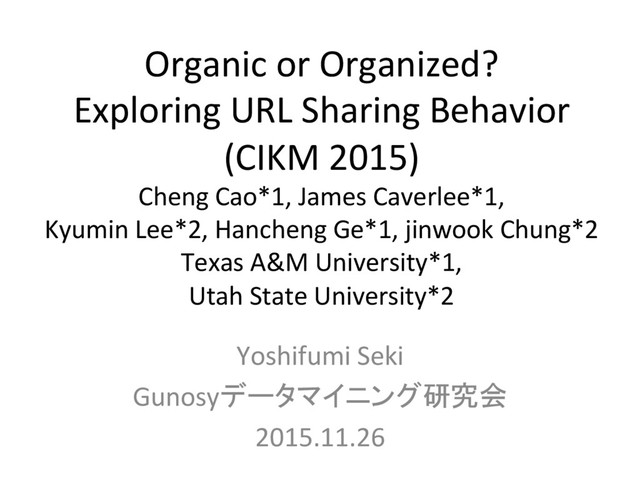 Organic or Organized?
Exploring URL Sharing Behavior
(CIKM 2015)
Cheng Cao*1, James Caverlee*1,
Kyumin Lee*2, Hancheng Ge*1, jinwook Chung*2
Texas A&M University*1,
Utah State University*2

Yoshifumi Seki
Gunosyデータマイニング研究会
2015.11.26